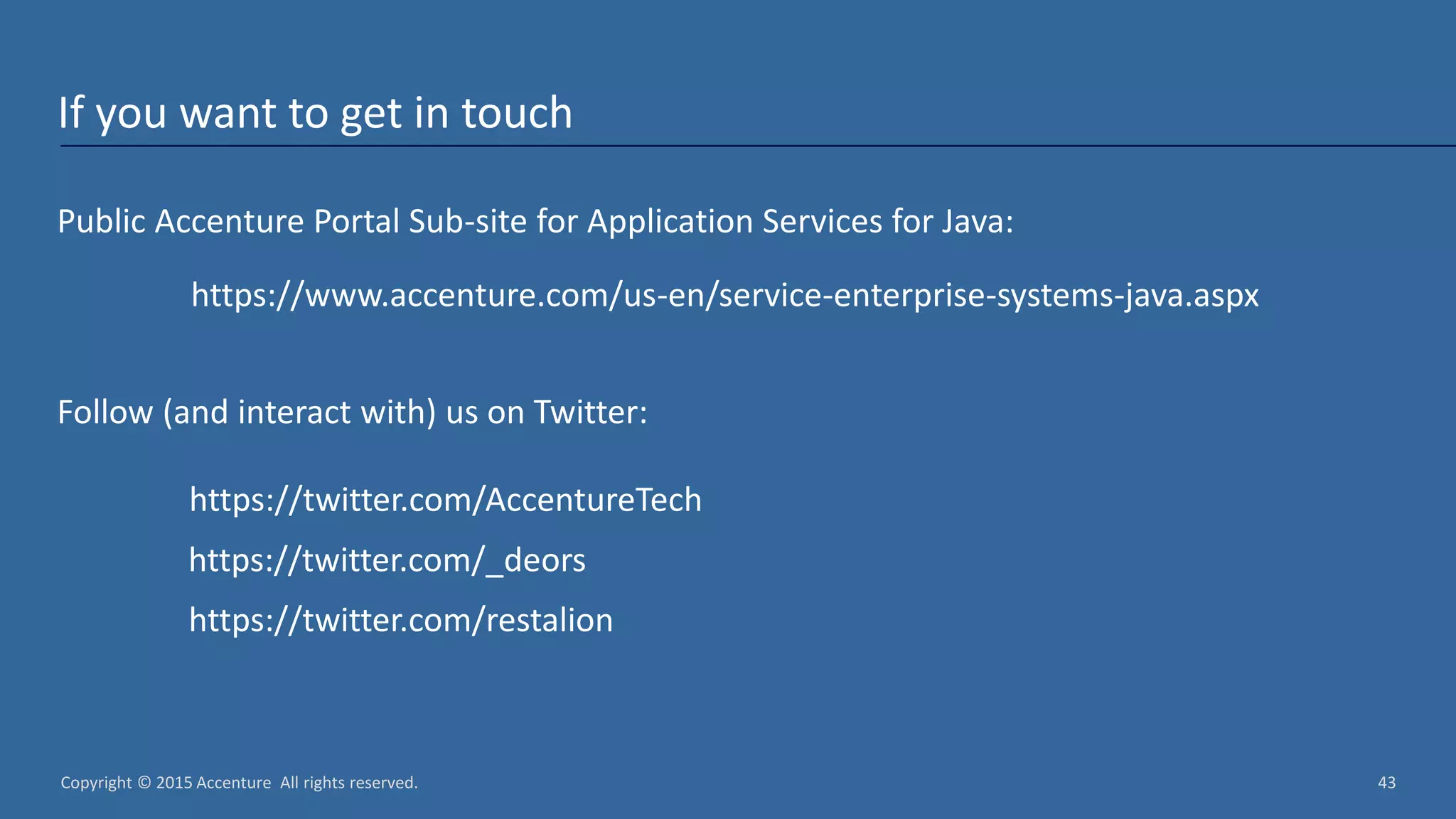 If you want to get in touch

Public Accenture Portal Sub-site for Application Services for Java:

https://www.accenture.com/us-en/service-enterprise-systems-java.aspx

Follow (and interact with) us on Twitter:

https://twitter.com/AccentureTech

https://twitter.com/_deors

https://twitter.com/restalion

Copyright © 2015 Accenture All rights reserved.

43